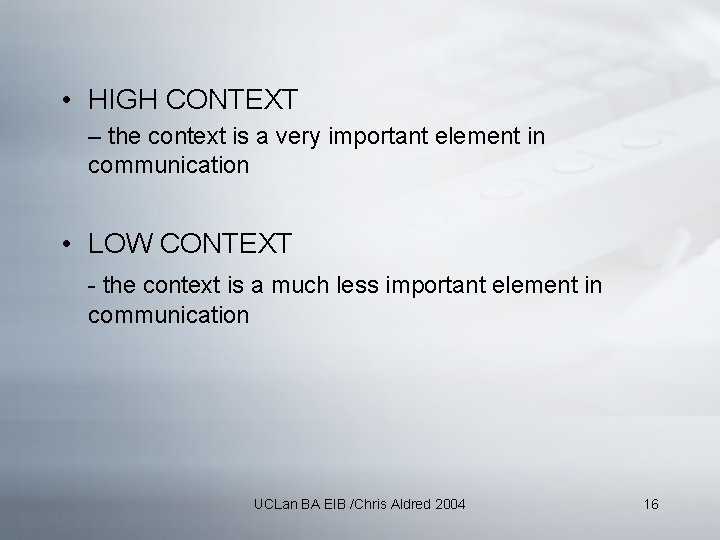 • HIGH CONTEXT

– the context is a very important element in communication

• LOW CONTEXT

- the context is a much less important element in communication

UCLan BA EIB /Chris Aldred 2004

16